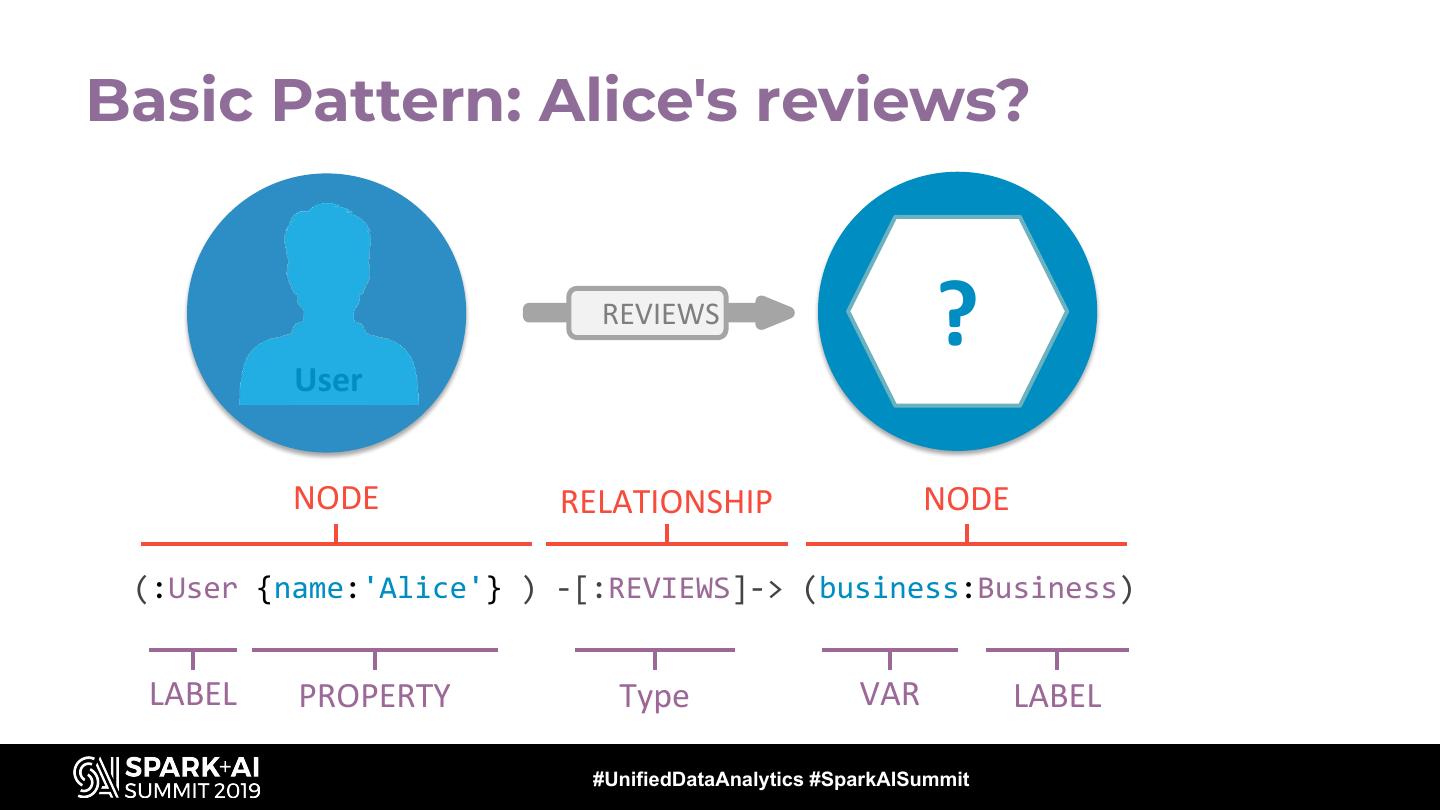 Basic Pattern: Alice's reviews?

User

REVIEWS

?

NODE

RELATIONSHIP

NODE

(:User {name:'Alice'} ) -[:REVIEWS]-> (business:Business)

LABEL

PROPERTY

Type

VAR

LABEL

SPARK+AI SUMMIT 2019

#UnifiedDataAnalytics #SparkAISummit